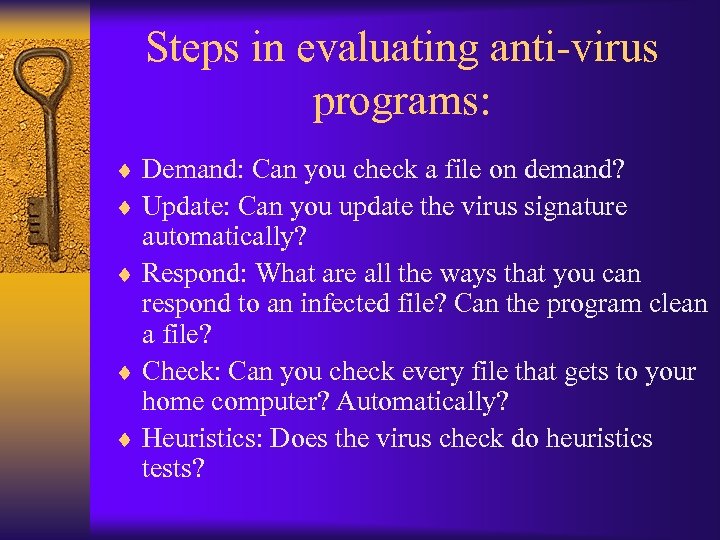 Steps in evaluating anti-virus programs:

♦ Demand: Can you check a file on demand?
♦ Update: Can you update the virus signature automatically?
♦ Respond: What are all the ways that you can respond to an infected file? Can the program clean a file?
♦ Check: Can you check every file that gets to your home computer? Automatically?
♦ Heuristics: Does the virus check do heuristics tests?